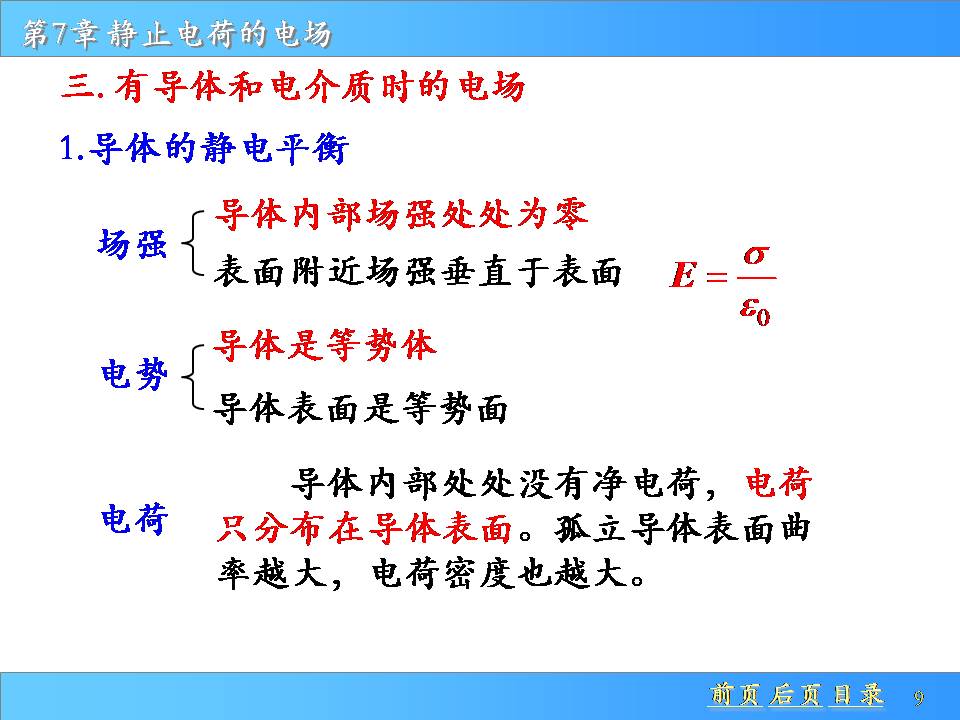 第7章 静止电荷的电场

三. 有导体和电介质时的电场

1.导体的静电平衡

场强
导体内部场强处处为零
表面附近场强垂直于表面
$E = \frac{\sigma}{\varepsilon_0}$

电势
导体是等势体
导体表面是等势面

电荷
导体内部处处没有净电荷，电荷只分布在导体表面。孤立导体表面曲率越大，电荷密度也越大。

前页 后页 目录 9